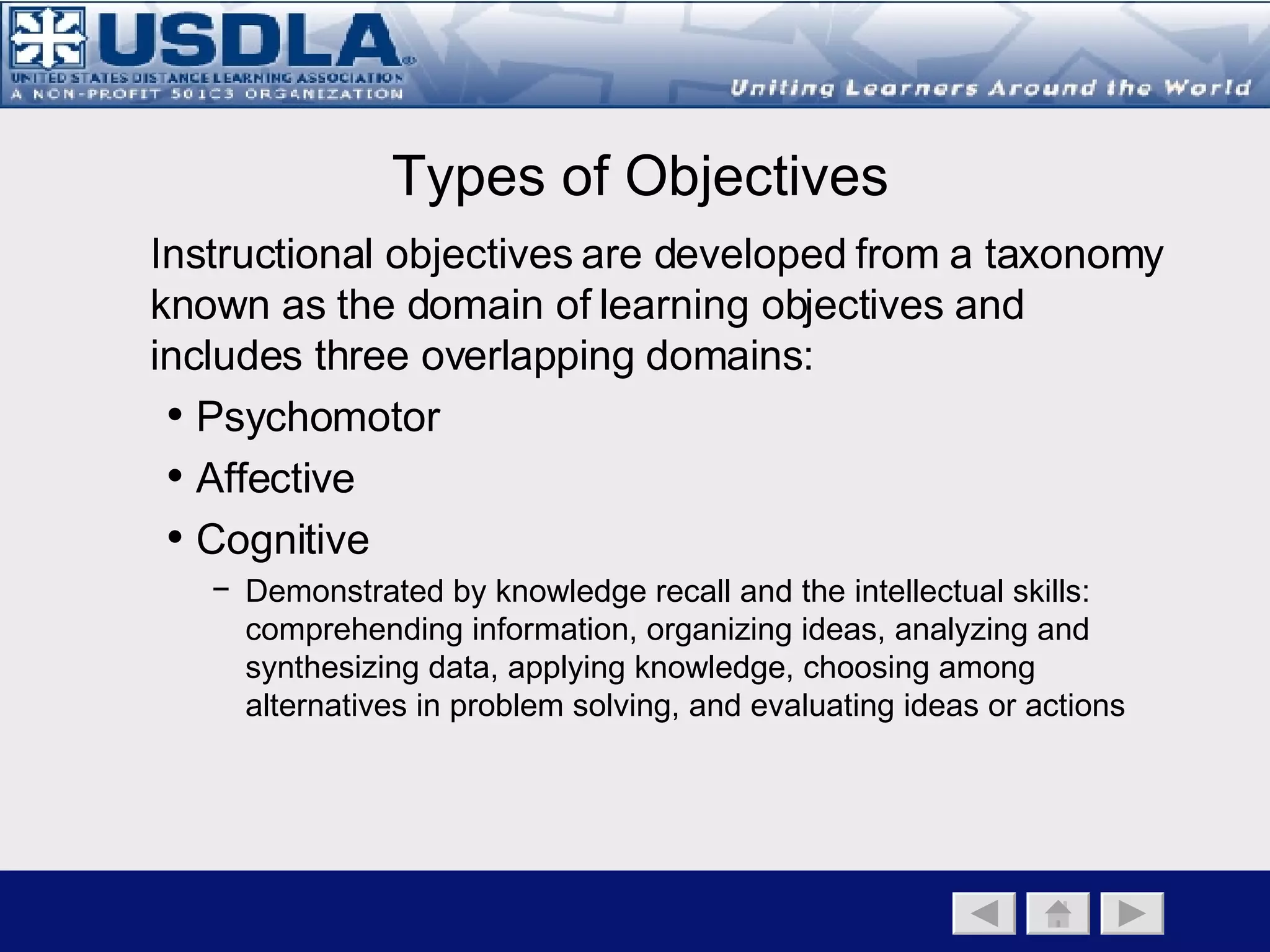 USDLA®
UNITED STATES DISTANCE LEARNING ASSOCIATION
A NON-PROFIT 501C3 ORGANIZATION

Uniting Learners Around the World

Types of Objectives

Instructional objectives are developed from a taxonomy known as the domain of learning objectives and includes three overlapping domains:

• Psychomotor
• Affective
• Cognitive
  – Demonstrated by knowledge recall and the intellectual skills: comprehending information, organizing ideas, analyzing and synthesizing data, applying knowledge, choosing among alternatives in problem solving, and evaluating ideas or actions